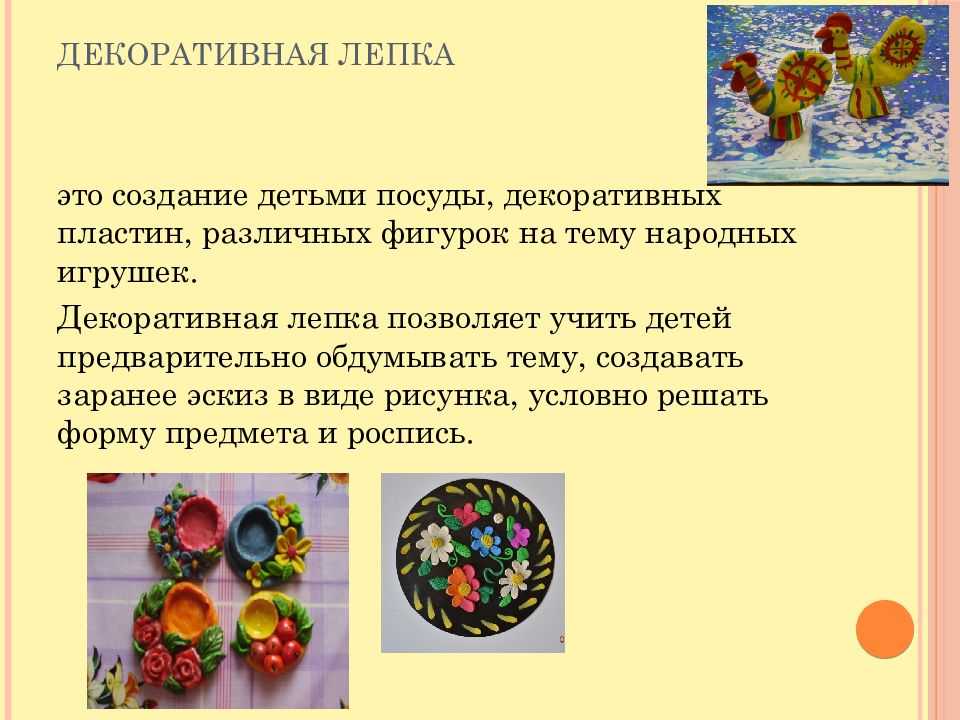 ДЕКОРАТИВНАЯ ЛЕПКА

это создание детьми посуды, декоративных пластин, различных фигурок на тему народных игрушек.

Декоративная лепка позволяет учить детей предварительно обдумывать тему, создавать заранее эскиз в виде рисунка, условно решать форму предмета и роспись.